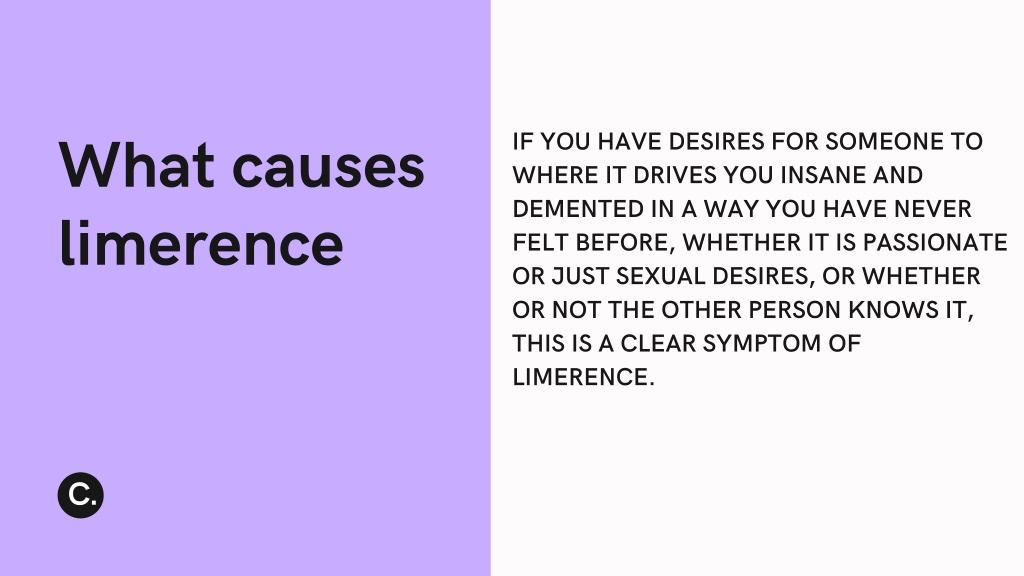 What causes limerence

C.

IF YOU HAVE DESIRES FOR SOMEONE TO WHERE IT DRIVES YOU INSANE AND DEMENTED IN A WAY YOU HAVE NEVER FELT BEFORE, WHETHER IT IS PASSIONATE OR JUST SEXUAL DESIRES, OR WHETHER OR NOT THE OTHER PERSON KNOWS IT, THIS IS A CLEAR SYMPTOM OF LIMERENCE.